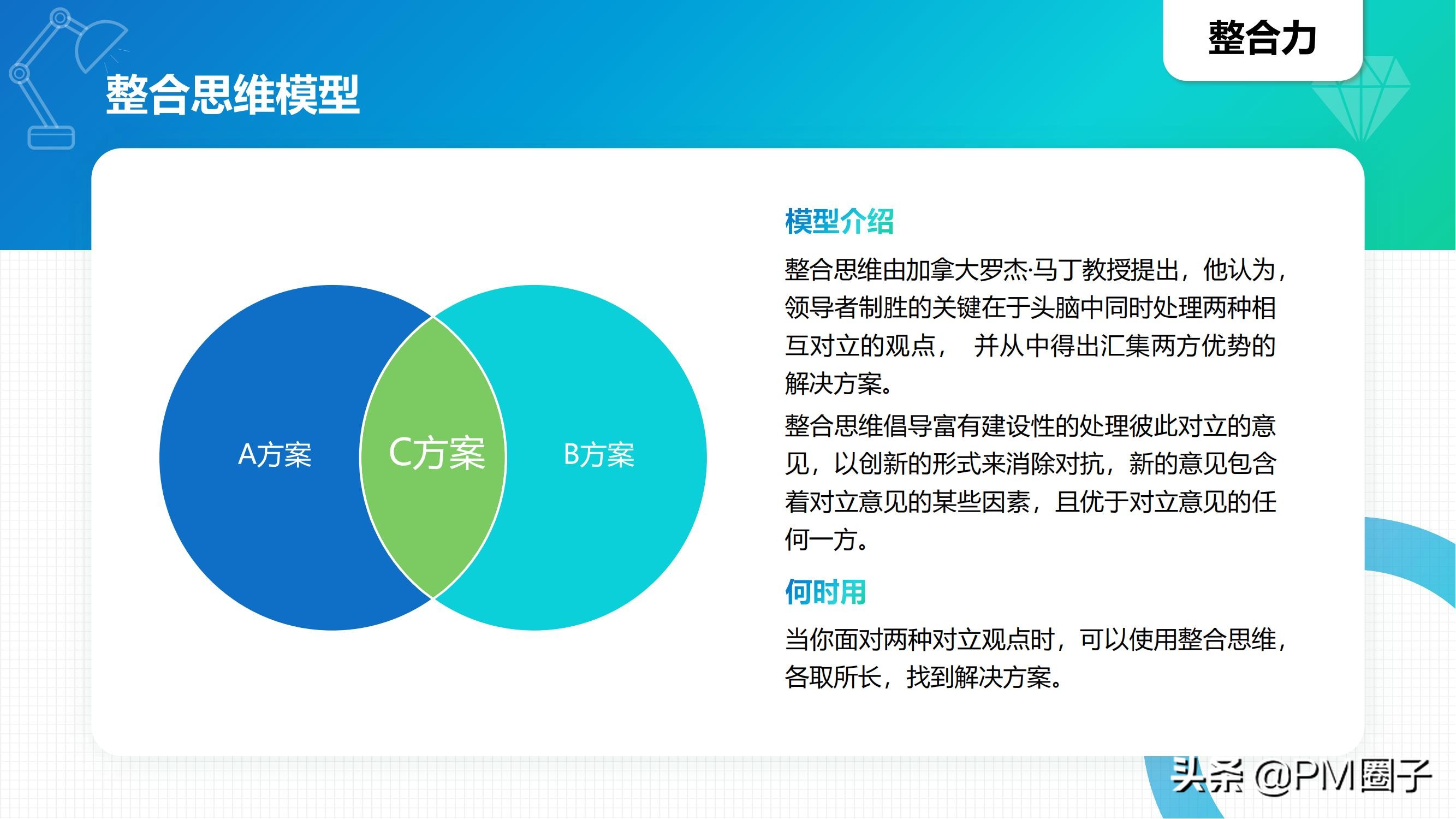 整合力

整合思维模型

A方案

C方案

B方案

模型介绍

整合思维由加拿大罗杰·马丁教授提出，他认为，领导者制胜的关键在于头脑中同时处理两种相互对立的观点， 并从中得出汇集两方优势的解决方案。

整合思维倡导富有建设性的处理彼此对立的意见，以创新的形式来消除对抗，新的意见包含着对立意见的某些因素，且优于对立意见的任何一方。

何时用

当你面对两种对立观点时，可以使用整合思维，各取所长，找到解决方案。

头条 @PM圈子